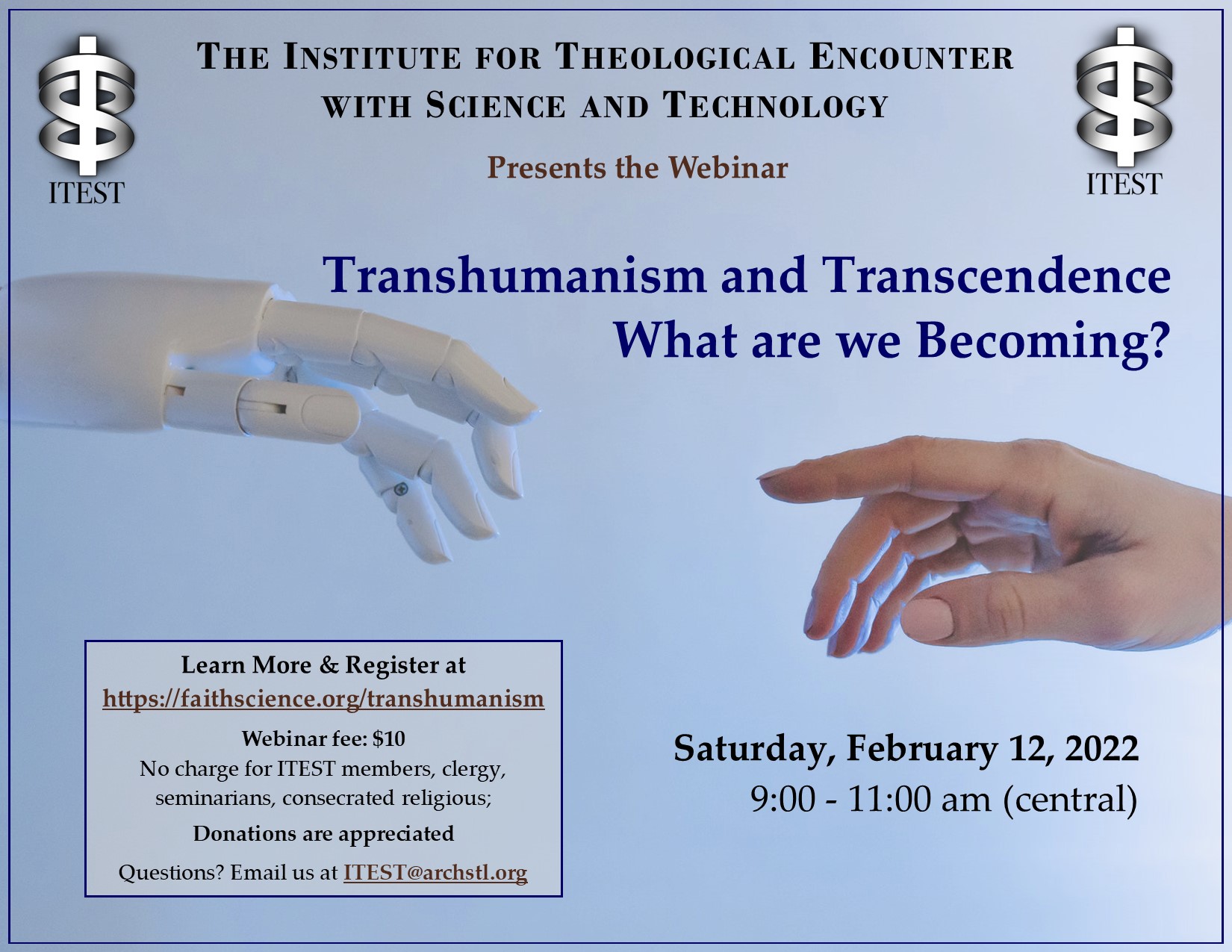 ITEST

THE INSTITUTE FOR THEOLOGICAL ENCOUNTER WITH SCIENCE AND TECHNOLOGY

ITEST

Presents the Webinar

Transhumanism and Transcendence
What are we Becoming?

Learn More & Register at
https://faithscience.org/transhumanism

Webinar fee: $10
No charge for ITEST members, clergy, seminarians, consecrated religious;

Donations are appreciated

Questions? Email us at ITEST@archstl.org

Saturday, February 12, 2022
9:00 - 11:00 am (central)